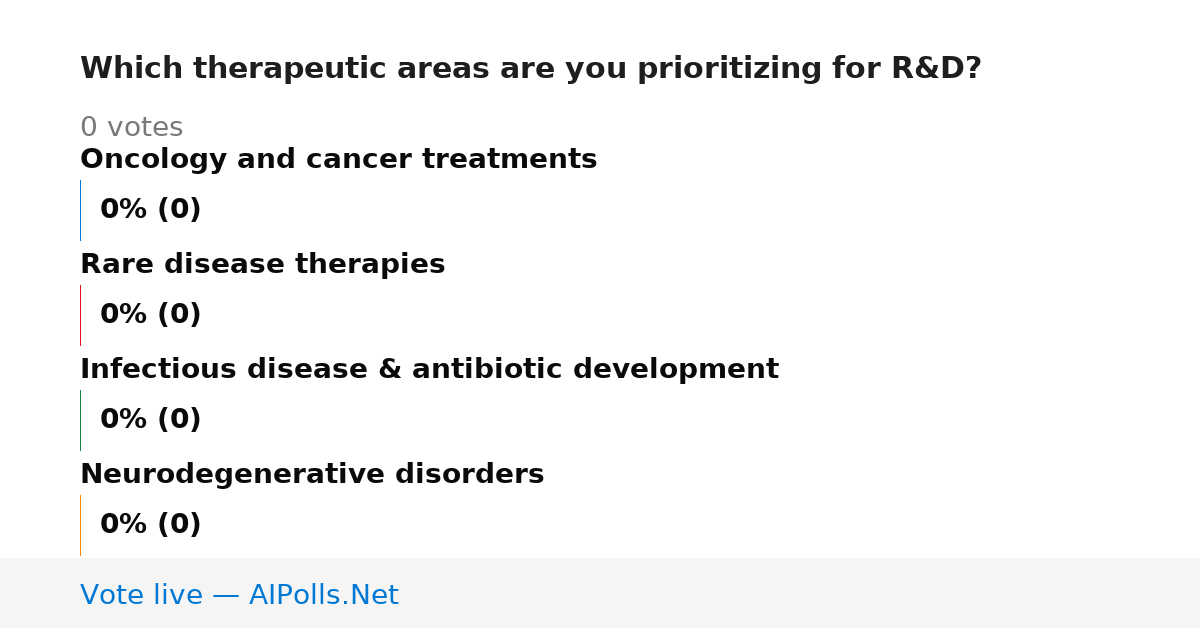 Which therapeutic areas are you prioritizing for R&D?

0 votes

Oncology and cancer treatments

0% (0)

Rare disease therapies

0% (0)

Infectious disease & antibiotic development

0% (0)

Neurodegenerative disorders

0% (0)

Vote live — AIPolls.Net